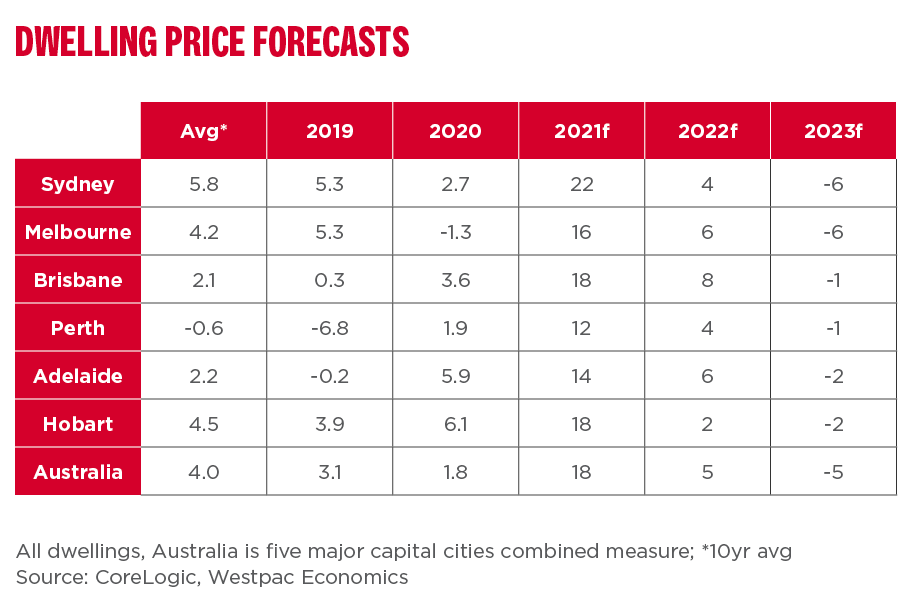 DWELLING PRICE FORECASTS

| | Avg* | 2019 | 2020 | 2021f | 2022f | 2023f |
|---|---|---|---|---|---|---|
| Sydney | 5.8 | 5.3 | 2.7 | 22 | 4 | -6 |
| Melbourne | 4.2 | 5.3 | -1.3 | 16 | 6 | -6 |
| Brisbane | 2.1 | 0.3 | 3.6 | 18 | 8 | -1 |
| Perth | -0.6 | -6.8 | 1.9 | 12 | 4 | -1 |
| Adelaide | 2.2 | -0.2 | 5.9 | 14 | 6 | -2 |
| Hobart | 4.5 | 3.9 | 6.1 | 18 | 2 | -2 |
| Australia | 4.0 | 3.1 | 1.8 | 18 | 5 | -5 |

All dwellings, Australia is five major capital cities combined measure; *10yr avg
Source: CoreLogic, Westpac Economics